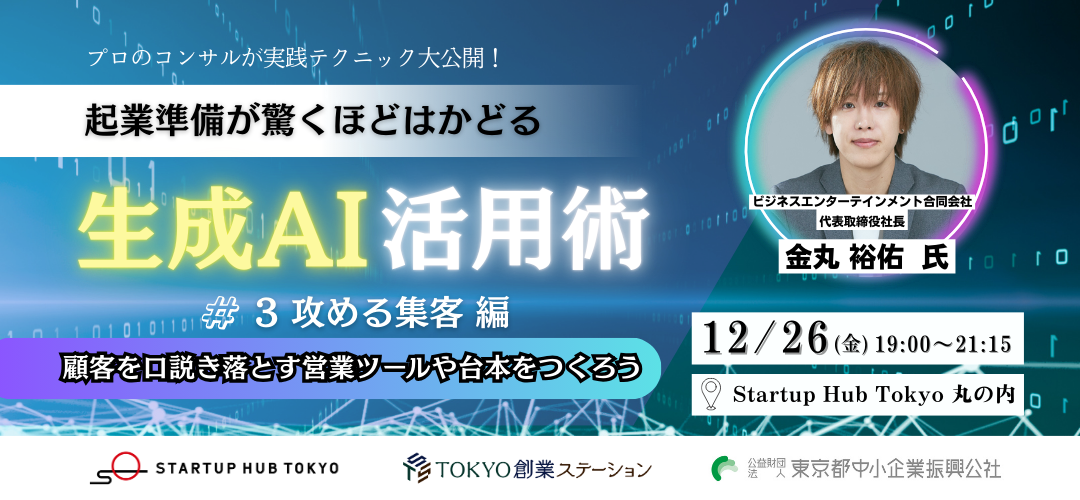 プロのコンサルが実践テクニック大公開！

起業準備が驚くほどはかどる

生成AI活用術

＃3 攻める集客 編

顧客を口説き落とす営業ツールや台本をつくろう

ビジネスエンターテインメント合同会社
代表取締役社長

金丸 裕佑 氏

12/26(金) 19:00～21:15

Startup Hub Tokyo 丸の内

STARTUP HUB TOKYO

TOKYO創業ステーション

公益財団法人 東京都中小企業振興公社